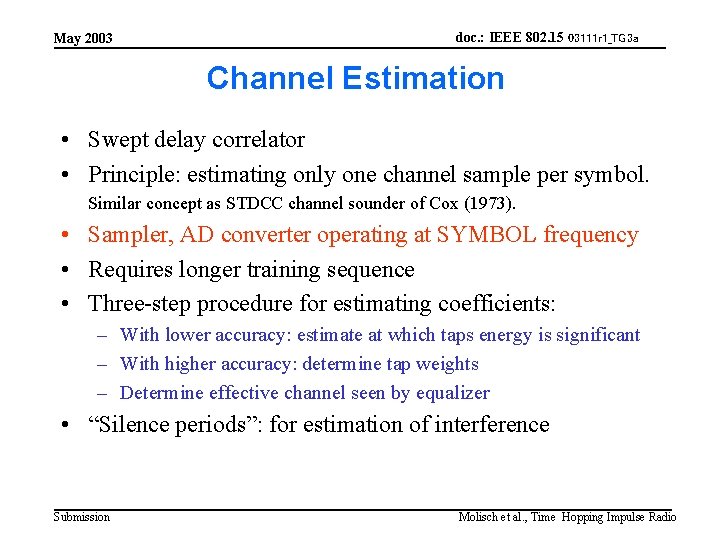 May 2003

doc.: IEEE 802.15 03111r1_TG3a

Channel Estimation

• Swept delay correlator
• Principle: estimating only one channel sample per symbol. Similar concept as STDCC channel sounder of Cox (1973).
• Sampler, AD converter operating at SYMBOL frequency
• Requires longer training sequence
• Three-step procedure for estimating coefficients:
– With lower accuracy: estimate at which taps energy is significant
– With higher accuracy: determine tap weights
– Determine effective channel seen by equalizer
• “Silence periods”: for estimation of interference

Submission

Molisch et al., Time Hopping Impulse Radio